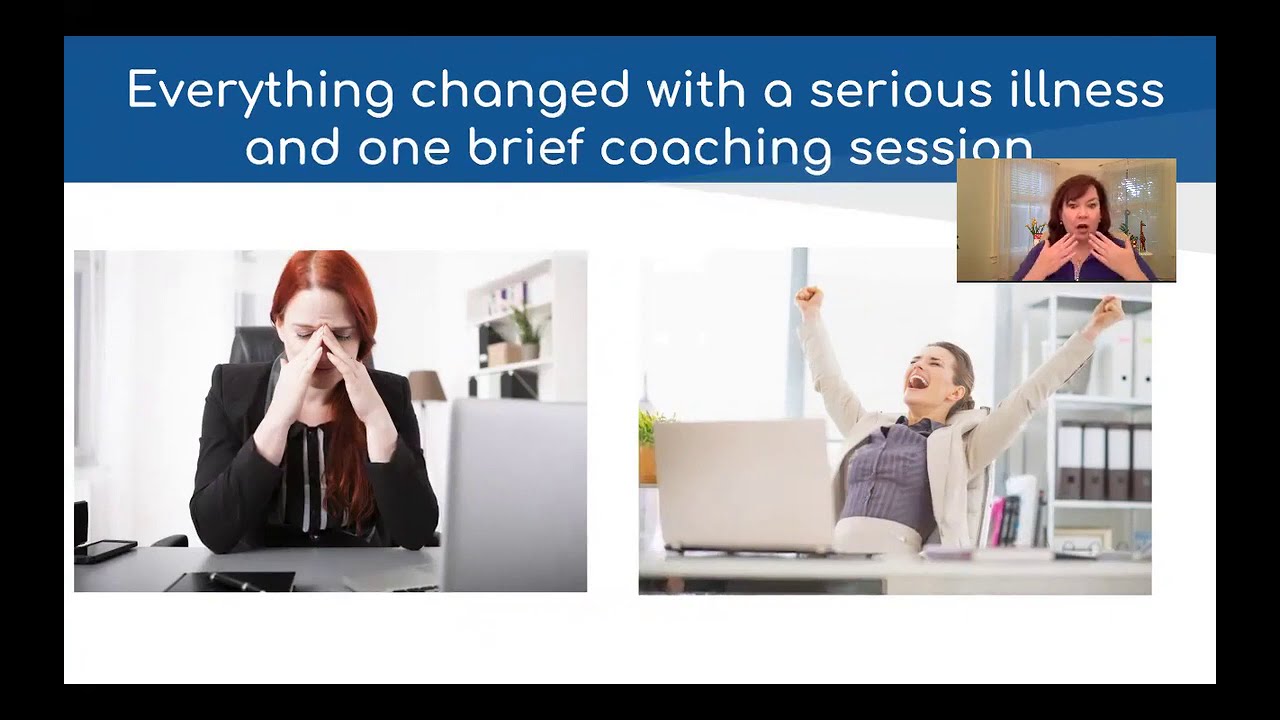 Everything changed with a serious illness and one brief coaching session